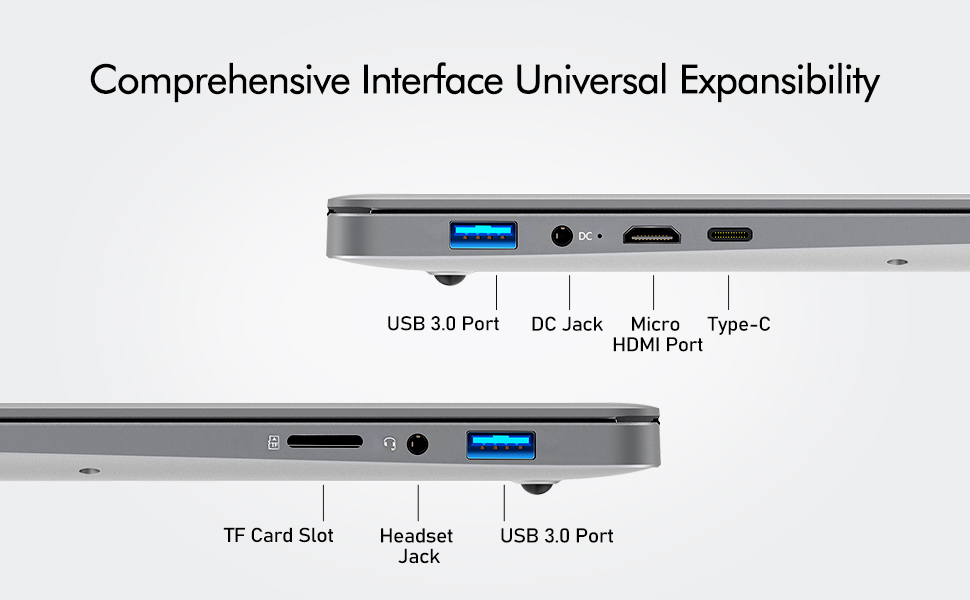 Comprehensive Interface Universal Expansibility

DC

USB 3.0 Port

DC Jack

Micro HDMI Port

Type-C

TF Card Slot

Headset Jack

USB 3.0 Port